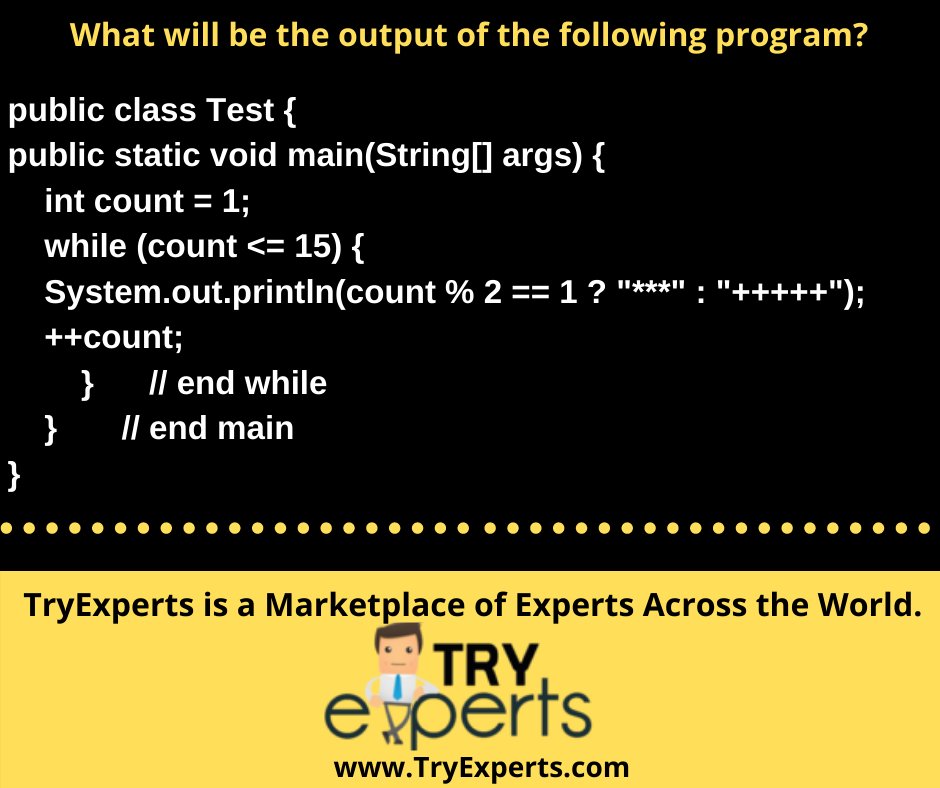 What will be the output of the following program?

public class Test {
public static void main(String[] args) {
int count = 1;
while (count <= 15) {
System.out.println(count % 2 == 1 ? "***" : "+++++");
++count;
} // end while
} // end main
}

TryExperts is a Marketplace of Experts Across the World.

TRY
experts

www.TryExperts.com